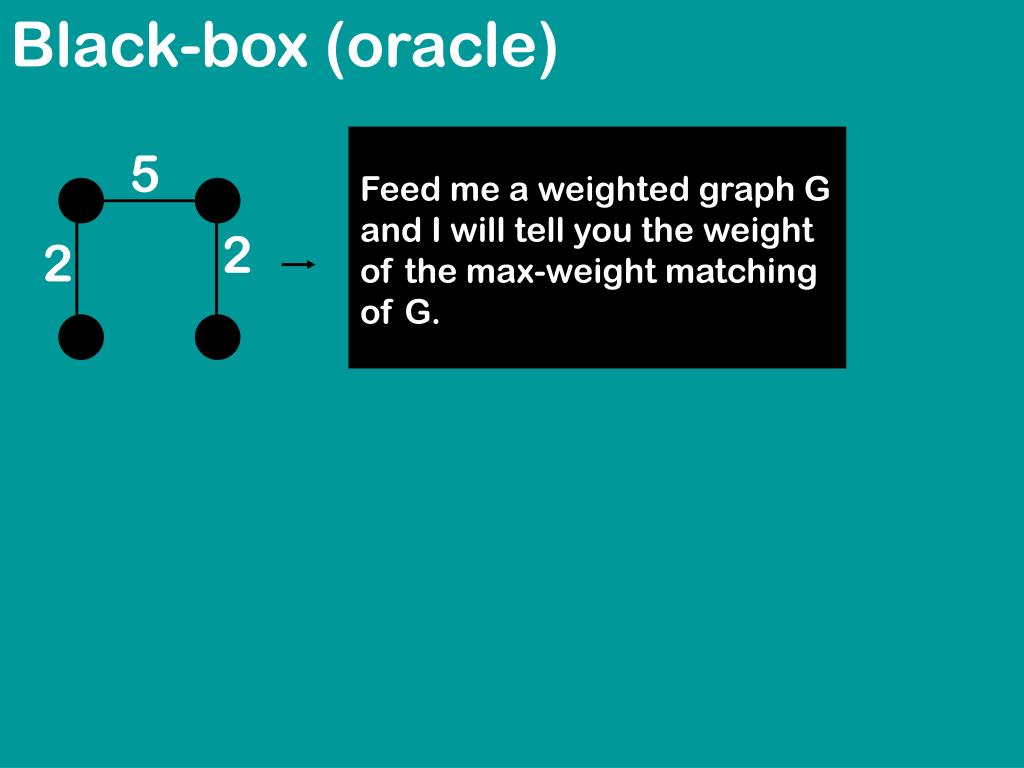 Black-box (oracle)

5

2

2

Feed me a weighted graph G and I will tell you the weight of the max-weight matching of G.